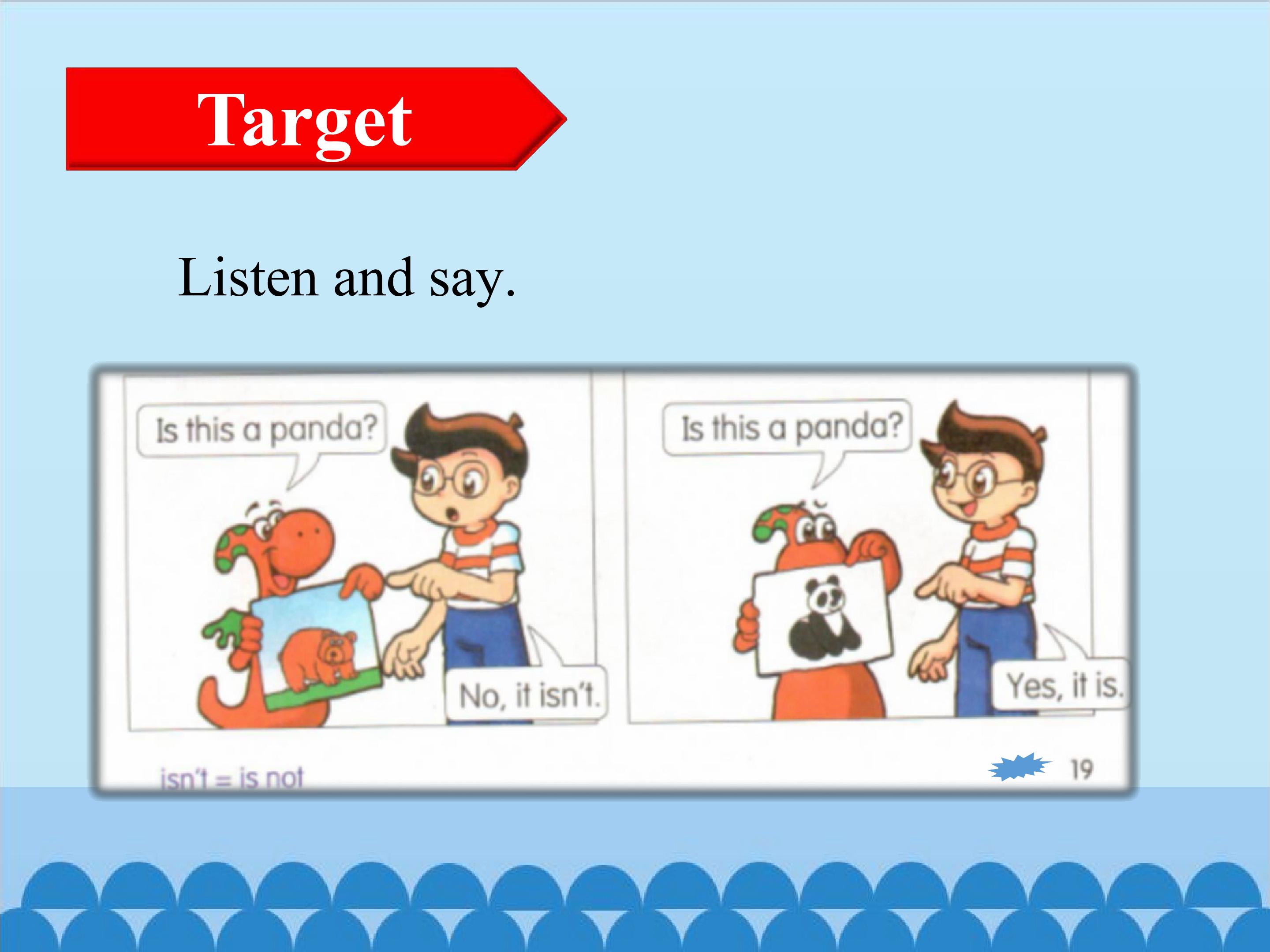 Target

Listen and say.

Is this a panda?

No, it isn't.

Is this a panda?

Yes, it is.

isn't = is not

19